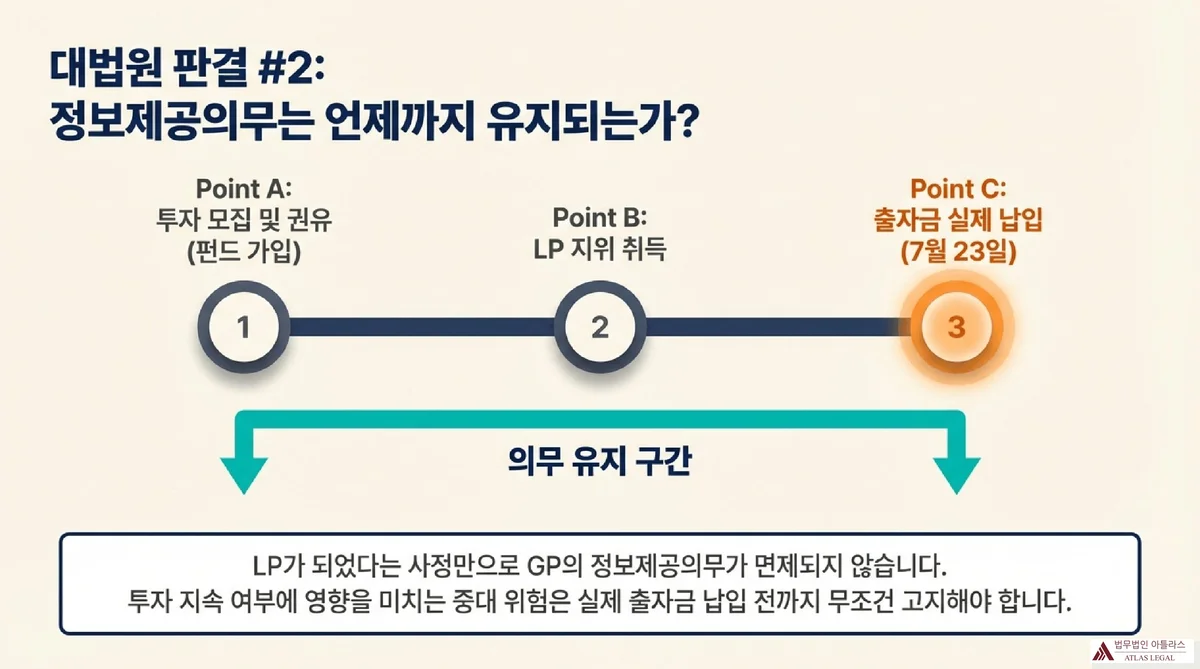 대법원 판결 #2:
정보제공의무는 언제까지 유지되는가?

Point A:
투자 모집 및 권유
(펀드 가입)

Point B:
LP 지위 취득

Point C:
출자금 실제 납입
(7월 23일)

1

2

3

의무 유지 구간

LP가 되었다는 사정만으로 GP의 정보제공의무가 면제되지 않습니다.
투자 지속 여부에 영향을 미치는 중대 위험은 실제 출자금 납입 전까지 무조건 고지해야 합니다.

법무법인 아틀라스
ATLAS LEGAL